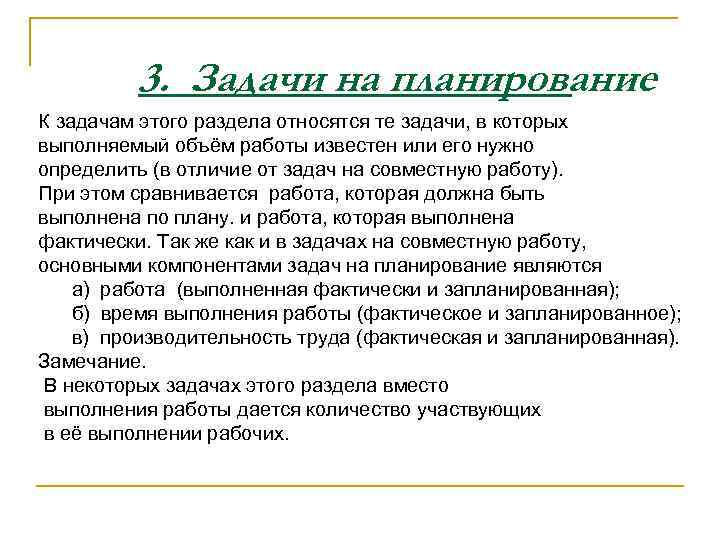 3. Задачи на планирование

К задачам этого раздела относятся те задачи, в которых выполняемый объём работы известен или его нужно определить (в отличие от задач на совместную работу). При этом сравнивается работа, которая должна быть выполнена по плану. и работа, которая выполнена фактически. Так же как и в задачах на совместную работу, основными компонентами задач на планирование являются

а) работа (выполненная фактически и запланированная);

б) время выполнения работы (фактическое и запланированное);

в) производительность труда (фактическая и запланированная).

Замечание.

В некоторых задачах этого раздела вместо выполнения работы дается количество участвующих в её выполнении рабочих.